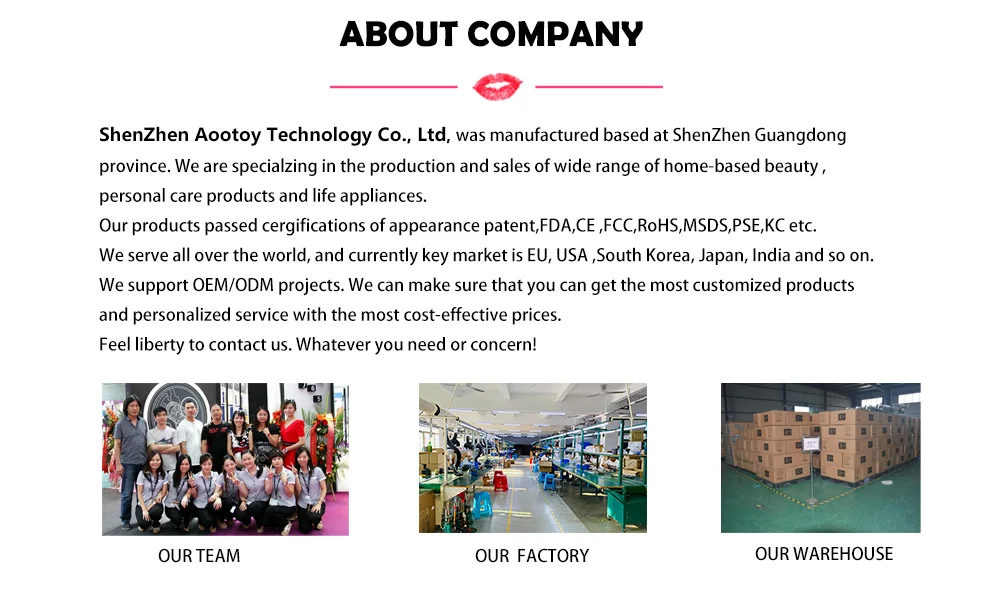 ABOUT COMPANY

ShenZhen Aootoy Technology Co., Ltd, was manufactured based at ShenZhen Guangdong province. We are specialzing in the production and sales of wide range of home-based beauty , personal care products and life appliances.
Our products passed cergifications of appearance patent,FDA,CE ,FCC,RoHS,MSDS,PSE,KC etc.
We serve all over the world, and currently key market is EU, USA ,South Korea, Japan, India and so on.
We support OEM/ODM projects. We can make sure that you can get the most customized products and personalized service with the most cost-effective prices.
Feel liberty to contact us. Whatever you need or concern!

OUR TEAM

OUR FACTORY

OUR WAREHOUSE